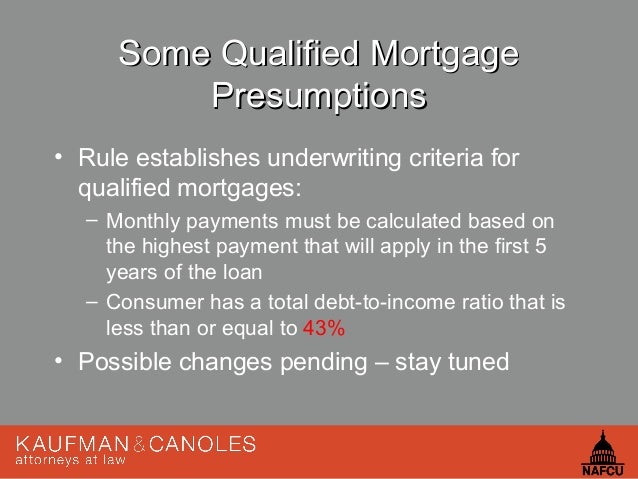 Some Qualified Mortgage Presumptions

• Rule establishes underwriting criteria for qualified mortgages:

– Monthly payments must be calculated based on the highest payment that will apply in the first 5 years of the loan

– Consumer has a total debt-to-income ratio that is less than or equal to 43%

• Possible changes pending – stay tuned

KAUFMAN & CANOLES
attorneys at law

NAFCU